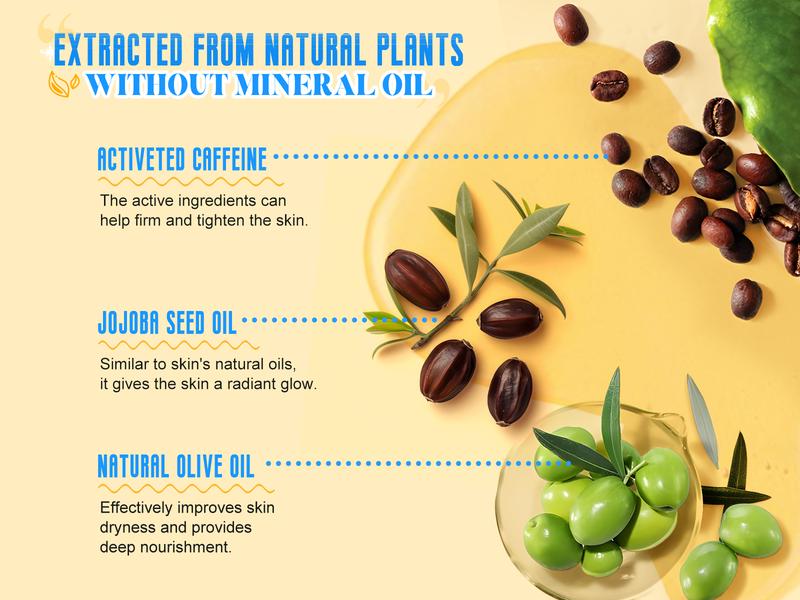 EXTRACTED FROM NATURAL PLANTS
WITHOUT MINERAL OIL

ACTIVETED CAFFEINE

The active ingredients can help firm and tighten the skin.

JOJOBA SEED OIL

Similar to skin's natural oils, it gives the skin a radiant glow.

NATURAL OLIVE OIL

Effectively improves skin dryness and provides deep nourishment.